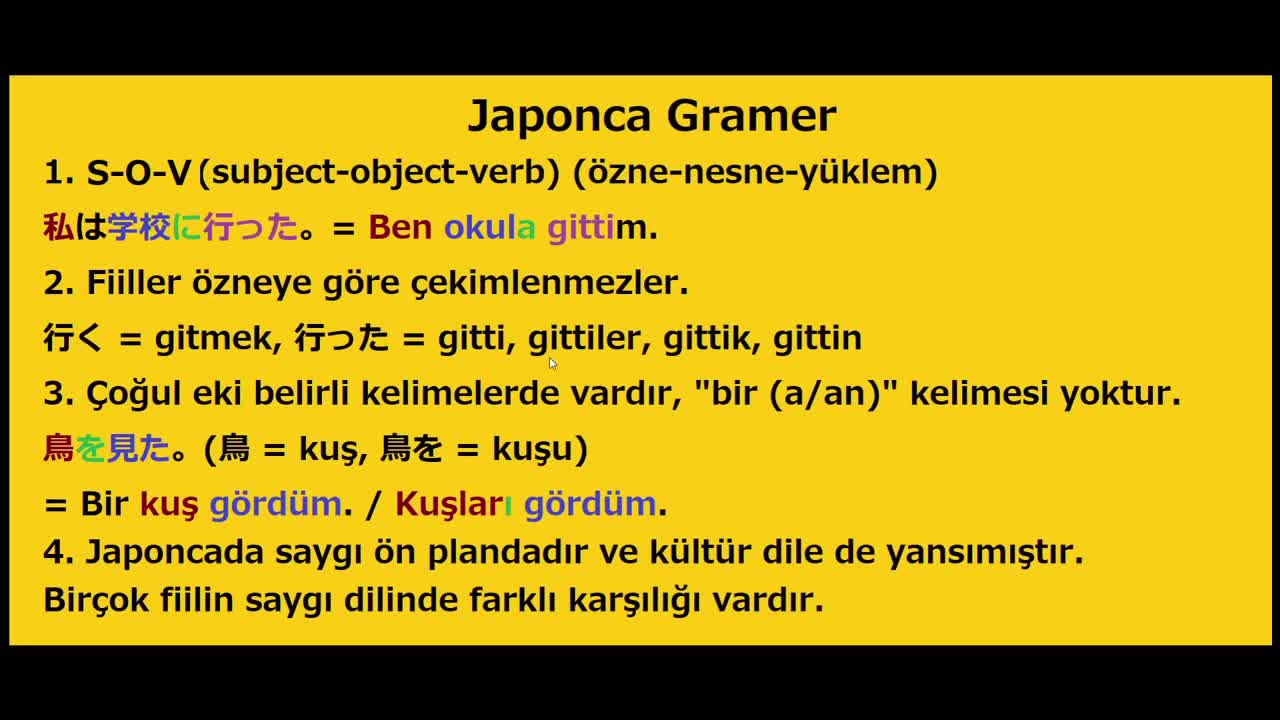 Japonca Gramer

1. S-O-V (subject-object-verb) (özne-nesne-yüklem)

私は学校に行った。= Ben okula gittim.

2. Fiiller özneye göre çekimlenmezler.

行く = gitmek, 行った = gitti, gittiler, gittik, gittin

3. Çoğul eki belirli kelimelerde vardır, "bir (a/an)" kelimesi yoktur.

鳥を見た。(鳥 = kuş, 鳥を = kuşu)

= Bir kuş gördüm. / Kuşları gördüm.

4. Japoncada saygı ön plandadır ve kültür dile de yansımıştır.
Birçok fiilin saygı dilinde farklı karşılığı vardır.